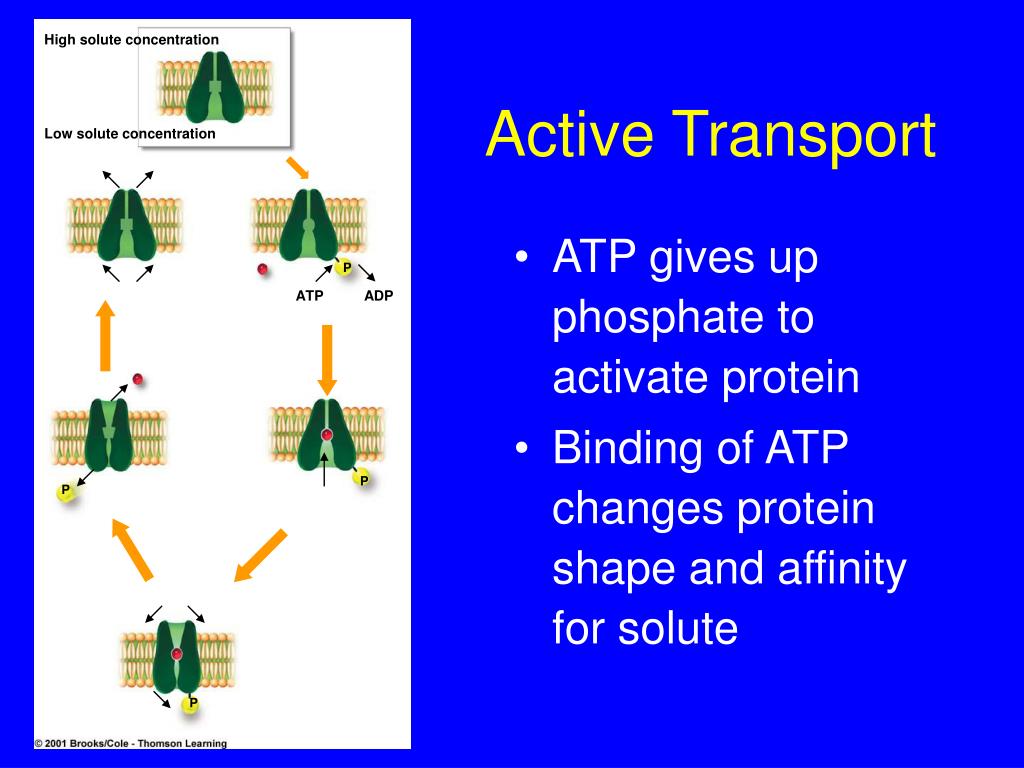 High solute concentration

Low solute concentration

P

ATP

ADP

P

P

P

© 2001 Brooks/Cole - Thomson Learning

Active Transport

• ATP gives up phosphate to activate protein

• Binding of ATP changes protein shape and affinity for solute